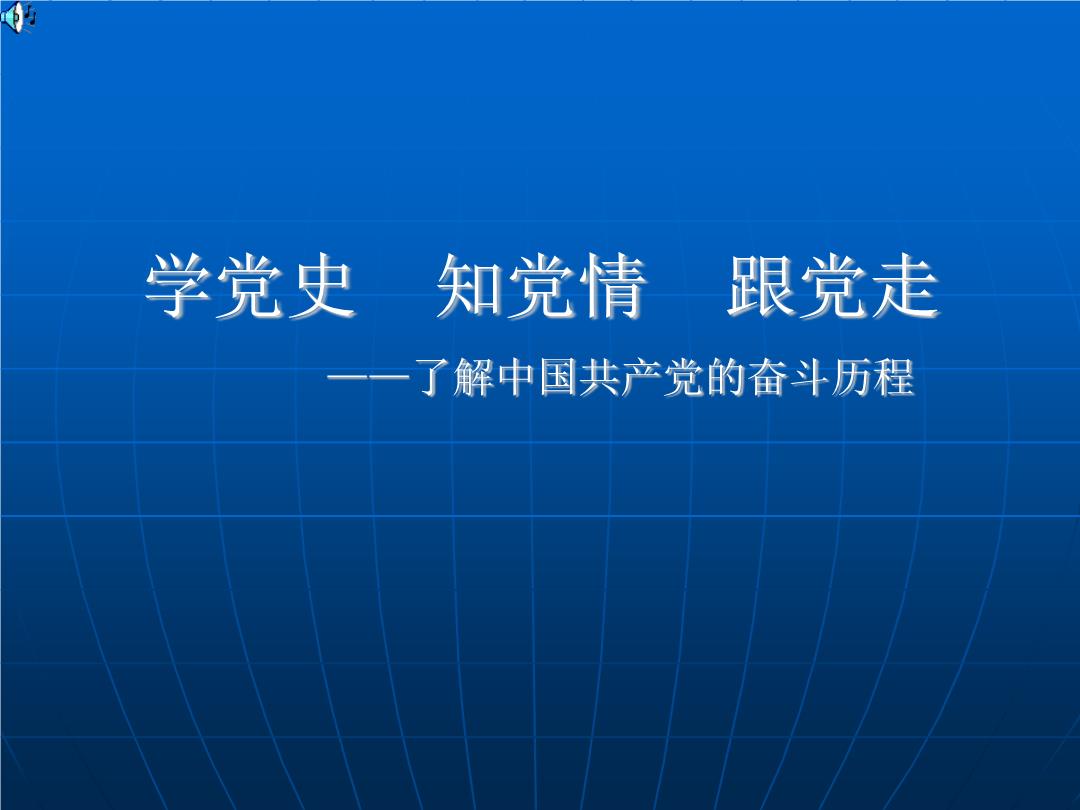 学党史　知党情　跟党走

——了解中国共产党的奋斗历程